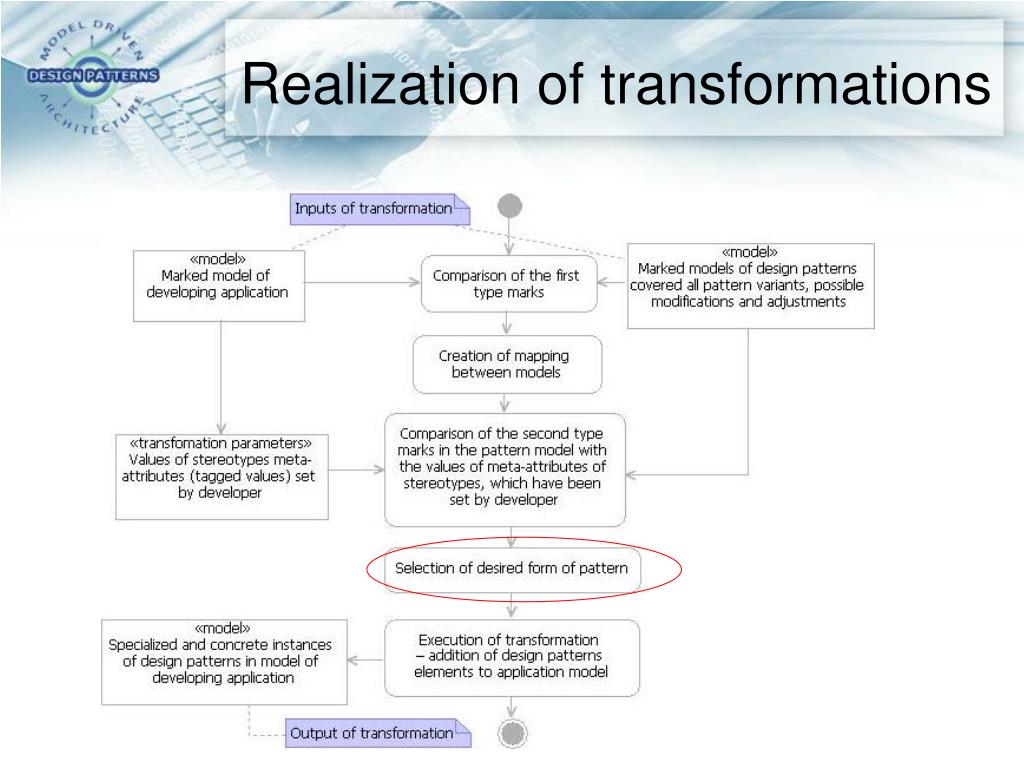 MODEL DRIVEN
DESIGN PATTERNS
ARCHITECTURE

Realization of transformations

Inputs of transformation

«model»
Marked model of developing application

Comparison of the first type marks

«model»
Marked models of design patterns covered all pattern variants, possible modifications and adjustments

Creation of mapping between models

«transfomation parameters»
Values of stereotypes meta-attributes (tagged values) set by developer

Comparison of the second type marks in the pattern model with the values of meta-attributes of stereotypes, which have been set by developer

Selection of desired form of pattern

«model»
Specialized and concrete instances of design patterns in model of developing application

Execution of transformation – addition of design patterns elements to application model

Output of transformation